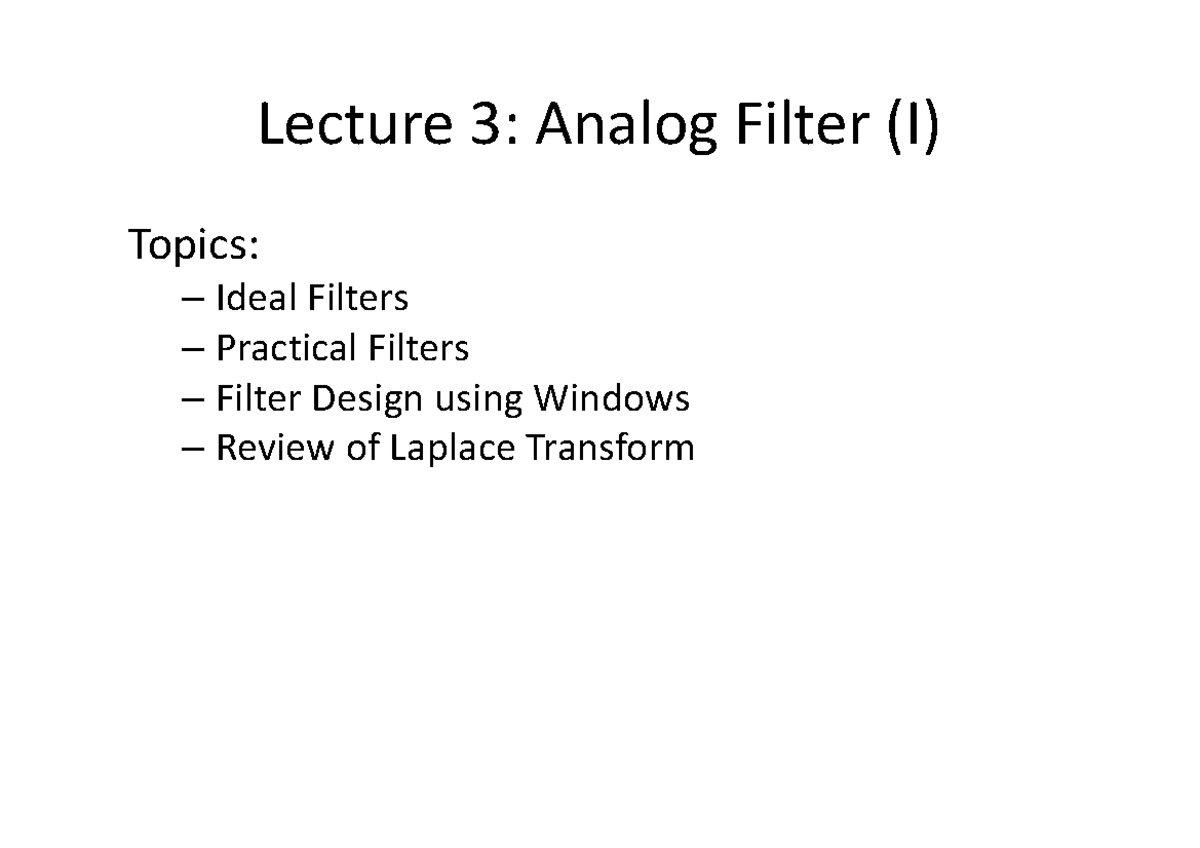 Lecture 3: Analog Filter (I)

Topics:
– Ideal Filters
– Practical Filters
– Filter Design using Windows
– Review of Laplace Transform